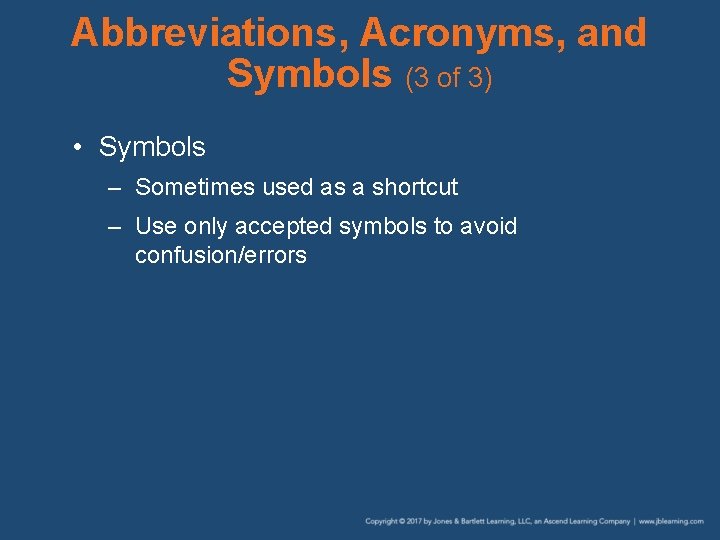 Abbreviations, Acronyms, and Symbols (3 of 3)

• Symbols
– Sometimes used as a shortcut
– Use only accepted symbols to avoid confusion/errors

Copyright © 2017 by Jones & Bartlett Learning, LLC, an Ascend Learning Company | www.jblearning.com